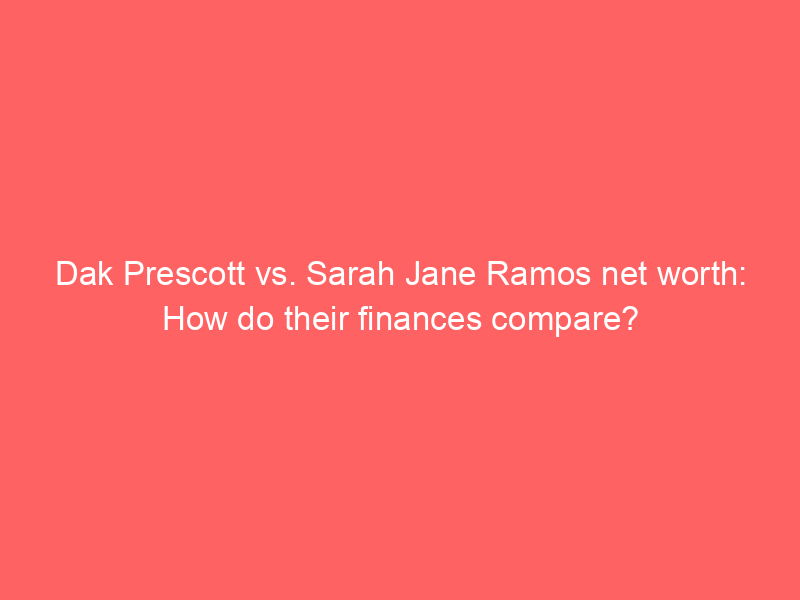 Dak Prescott vs. Sarah Jane Ramos net worth: How do their finances compare?